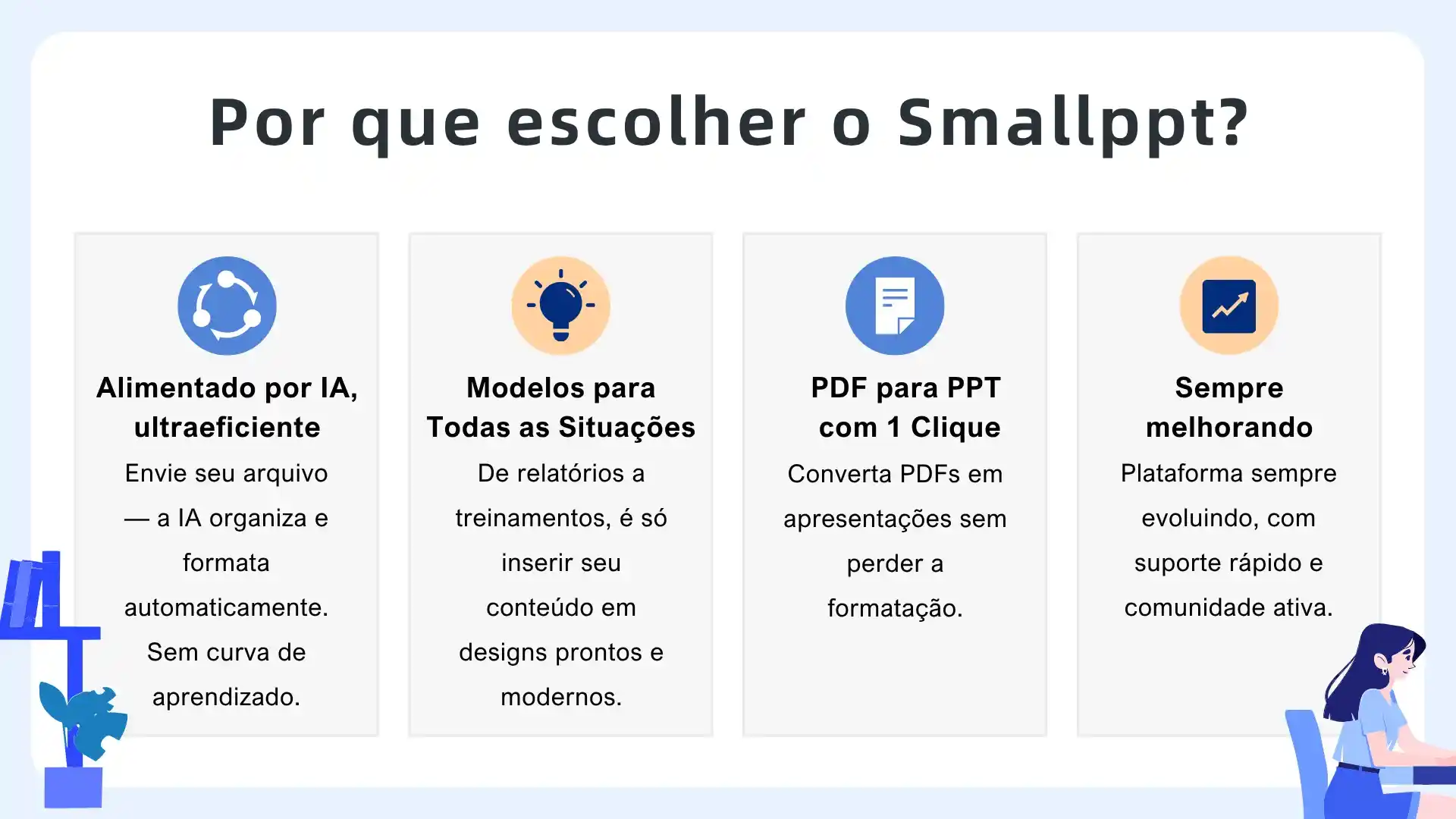 Por que escolher o Smallppt?

Alimentado por IA, ultraeficiente

Envie seu arquivo — a IA organiza e formata automaticamente. Sem curva de aprendizado.

Modelos para Todas as Situações

De relatórios a treinamentos, é só inserir seu conteúdo em designs prontos e modernos.

PDF para PPT com 1 Clique

Converta PDFs em apresentações sem perder a formatação.

Sempre melhorando

Plataforma sempre evoluindo, com suporte rápido e comunidade ativa.